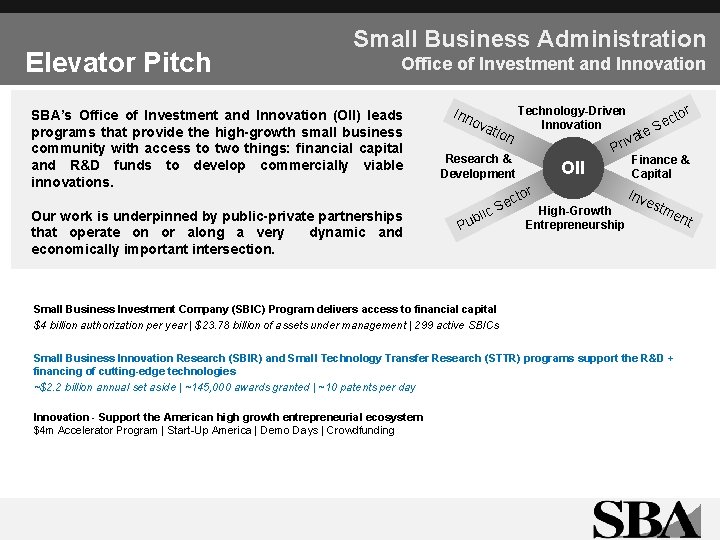 Elevator Pitch

Small Business Administration
Office of Investment and Innovation

SBA's Office of Investment and Innovation (OII) leads programs that provide the high-growth small business community with access to two things: financial capital and R&D funds to develop commercially viable innovations.

Our work is underpinned by public-private partnerships that operate on or along a very dynamic and economically important intersection.

Innovation
Technology-Driven Innovation
Private Sector
Research & Development
OII
Finance & Capital
Public Sector
High-Growth Entrepreneurship
Investment

Small Business Investment Company (SBIC) Program delivers access to financial capital
$4 billion authorization per year | $23.78 billion of assets under management | 299 active SBICs

Small Business Innovation Research (SBIR) and Small Technology Transfer Research (STTR) programs support the R&D + financing of cutting-edge technologies
~$2.2 billion annual set aside | ~145,000 awards granted | ~10 patents per day

Innovation - Support the American high growth entrepreneurial ecosystem
$4m Accelerator Program | Start-Up America | Demo Days | Crowdfunding

SBA